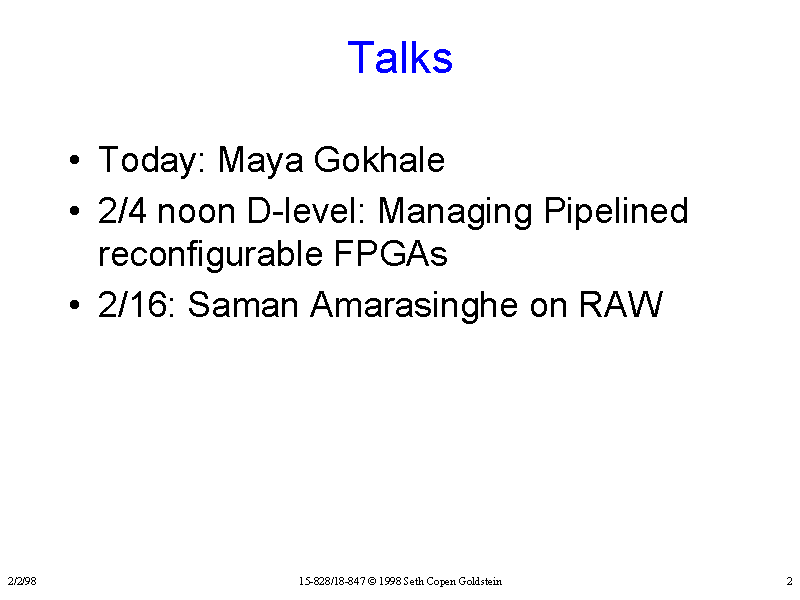 Talks

• Today: Maya Gokhale
• 2/4 noon D-level: Managing Pipelined reconfigurable FPGAs
• 2/16: Saman Amarasinghe on RAW

2/2/98

15-828/18-847 © 1998 Seth Copen Goldstein

2